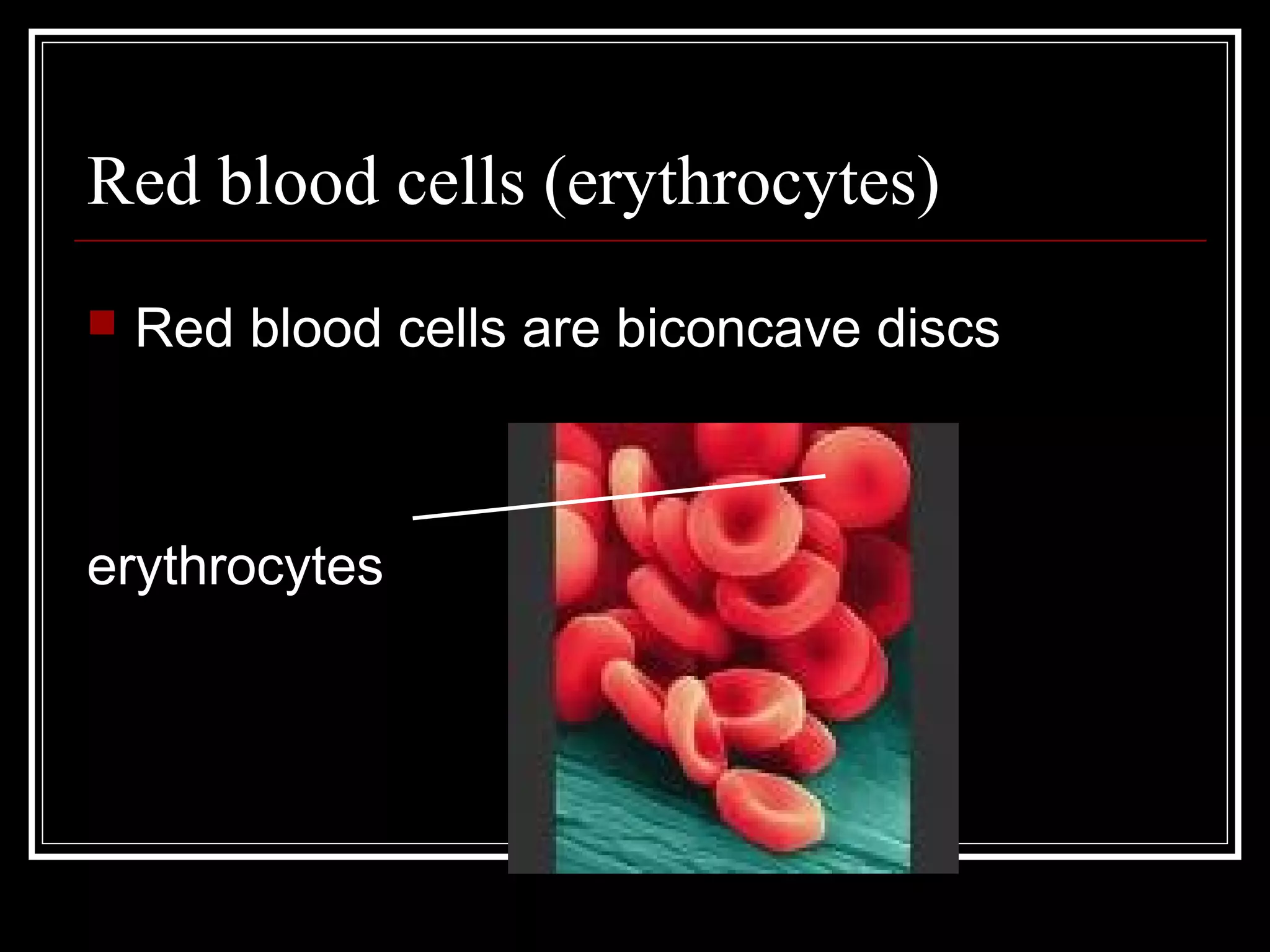 Red blood cells (erythrocytes)

Red blood cells are biconcave discs

erythrocytes